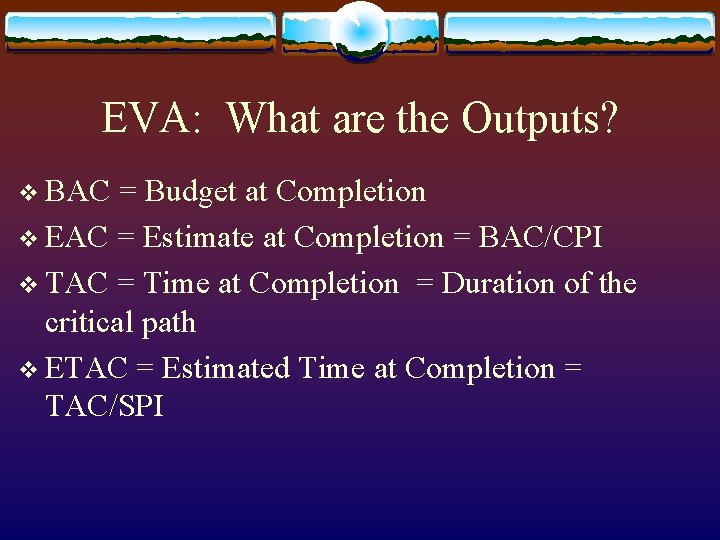 EVA: What are the Outputs?

❖ BAC = Budget at Completion

❖ EAC = Estimate at Completion = BAC/CPI

❖ TAC = Time at Completion = Duration of the critical path

❖ ETAC = Estimated Time at Completion = TAC/SPI